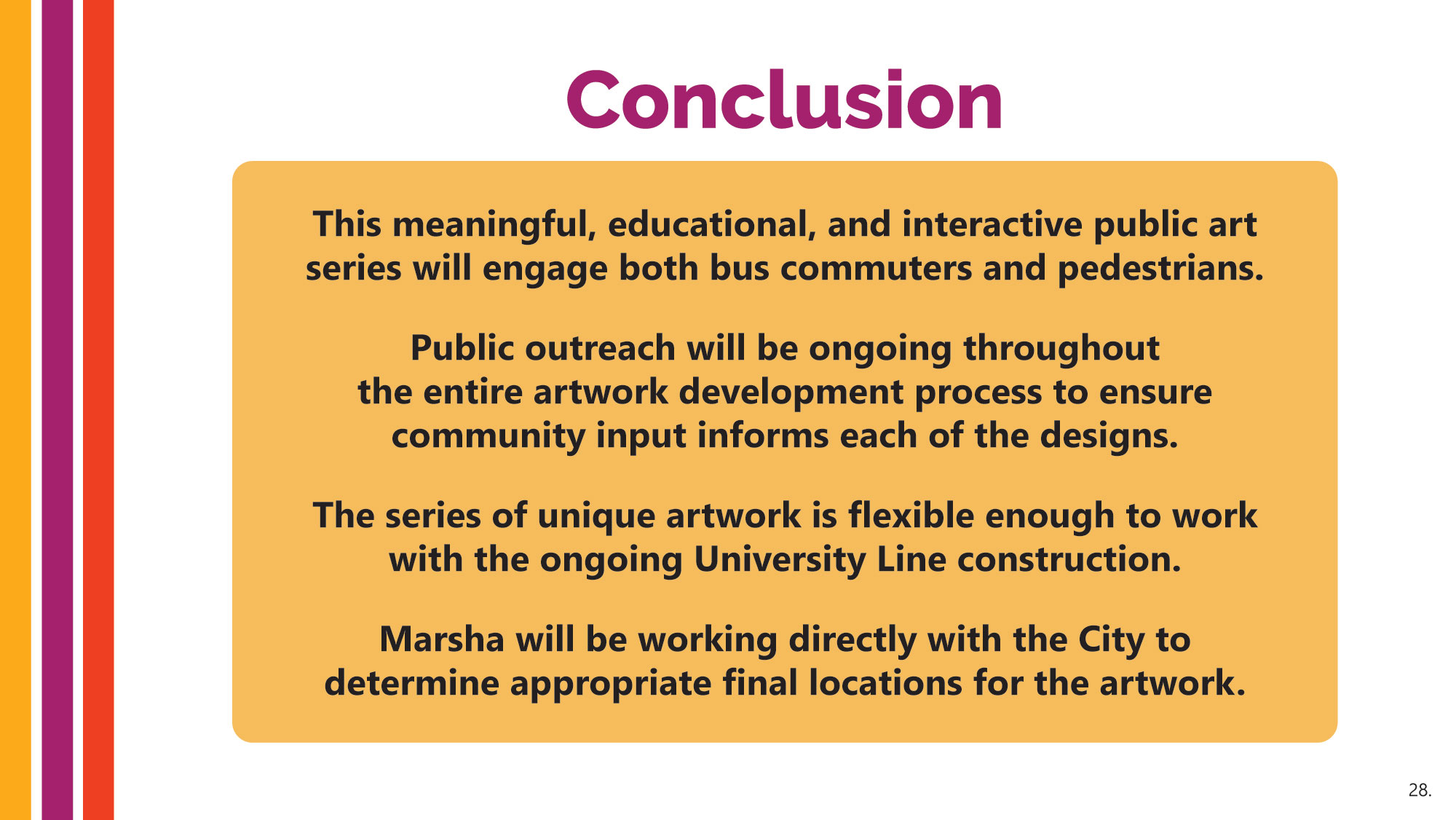 Conclusion

This meaningful, educational, and interactive public art series will engage both bus commuters and pedestrians.

Public outreach will be ongoing throughout the entire artwork development process to ensure community input informs each of the designs.

The series of unique artwork is flexible enough to work with the ongoing University Line construction.

Marsha will be working directly with the City to determine appropriate final locations for the artwork.

28.